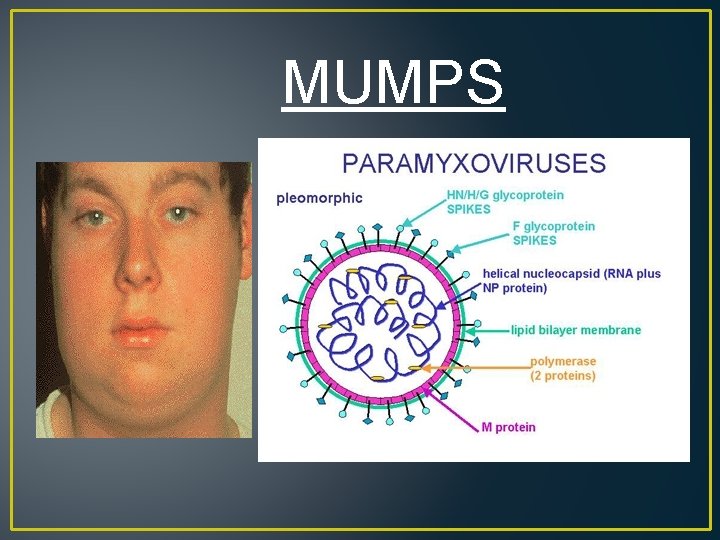 MUMPS

PARAMYXOVIRUSES

pleomorphic

HN/H/G glycoprotein SPIKES

F glycoprotein SPIKES

helical nucleocapsid (RNA plus NP protein)

lipid bilayer membrane

polymerase (2 proteins)

M protein